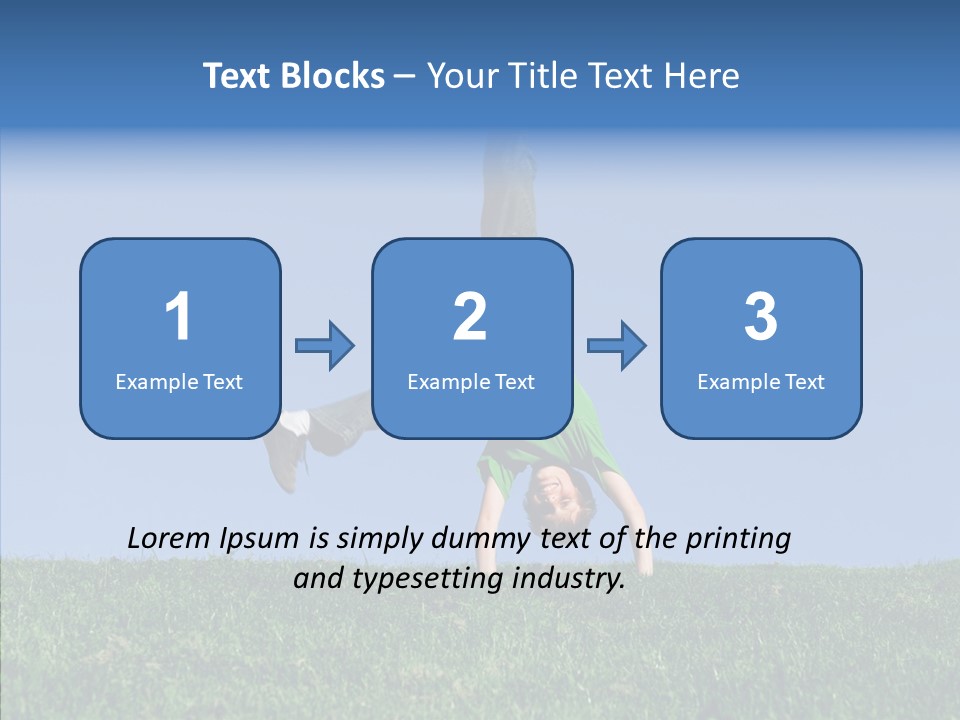 Text Blocks – Your Title Text Here

1
Example Text

2
Example Text

3
Example Text

Lorem Ipsum is simply dummy text of the printing and typesetting industry.